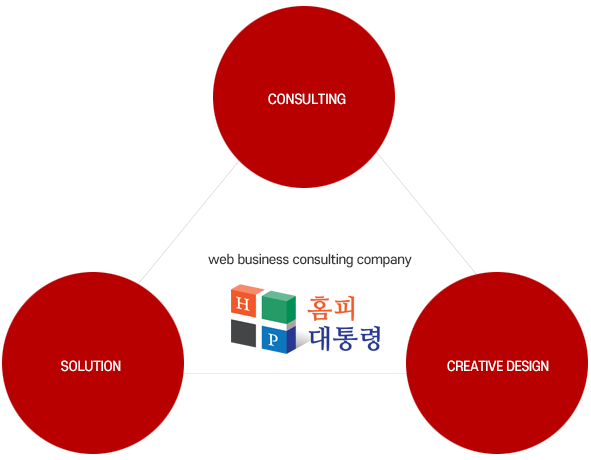 CONSULTING

web business consulting company

H P 홈피 대통령

SOLUTION

CREATIVE DESIGN